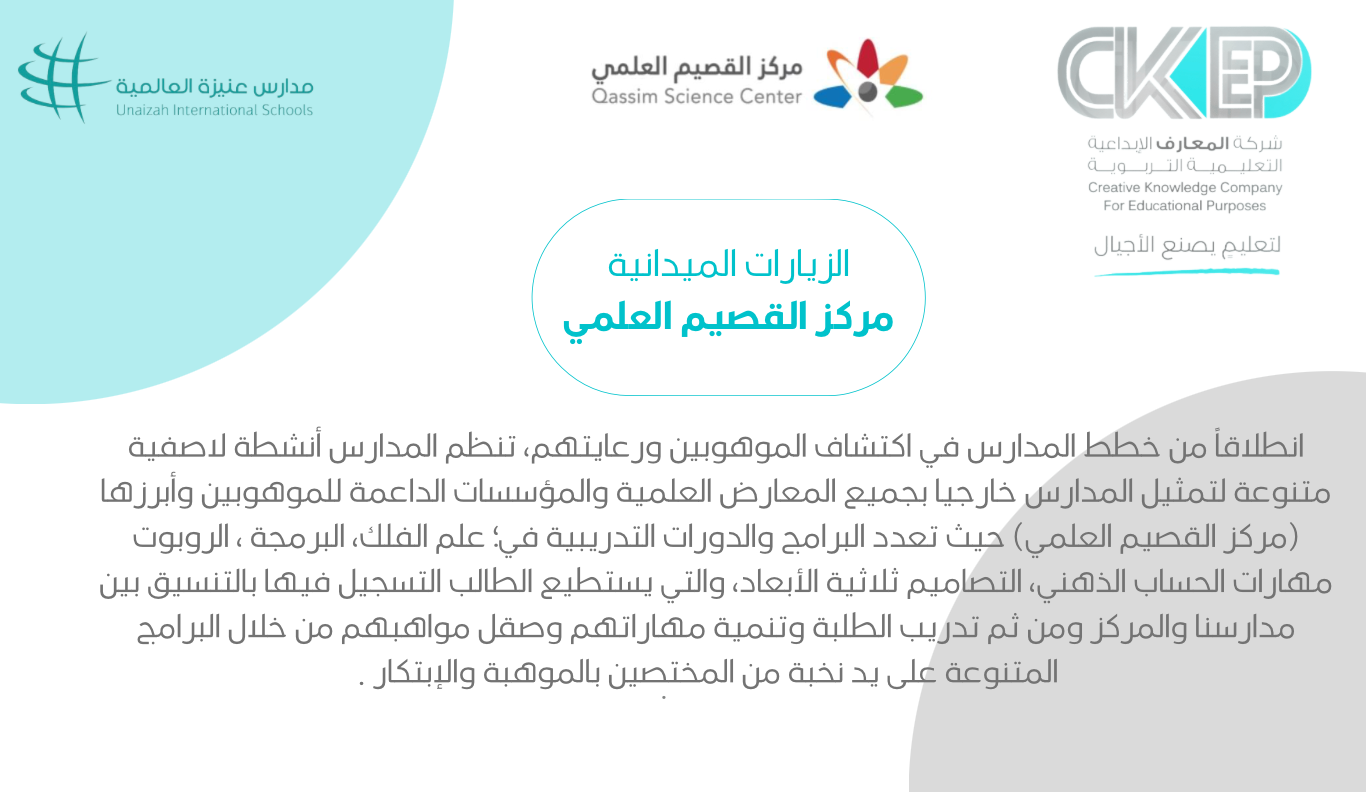 CKEP
شركة المعارف الإبداعية التعليمية التربوية
Creative Knowledge Company
For Educational Purposes
لتعليم يصنع الأجيال

مركز القصيم العلمي
Qassim Science Center

مدارس عنيزة العالمية
Unaizah International Schools

الزيارات الميدانية
مركز القصيم العلمي

انطلاقاً من خطط المدارس في اكتشاف الموهوبين ورعايتهم، تنظم المدارس أنشطة لاصفية متنوعة لتمثيل المدارس خارجيا بجميع المعارض العلمية والمؤسسات الداعمة للموهوبين وأبرزها (مركز القصيم العلمي) حيث تعدد البرامج والدورات التدريبية في؛ علم الفلك، البرمجة ، الروبوت مهارات الحساب الذهني، التصاميم ثلاثية الأبعاد، والتي يستطيع الطالب التسجيل فيها بالتنسيق بين مدارسنا والمركز ومن ثم تدريب الطلبة وتنمية مهاراتهم وصقل مواهبهم من خلال البرامج المتنوعة على يد نخبة من المختصين بالموهبة والإبتكار .